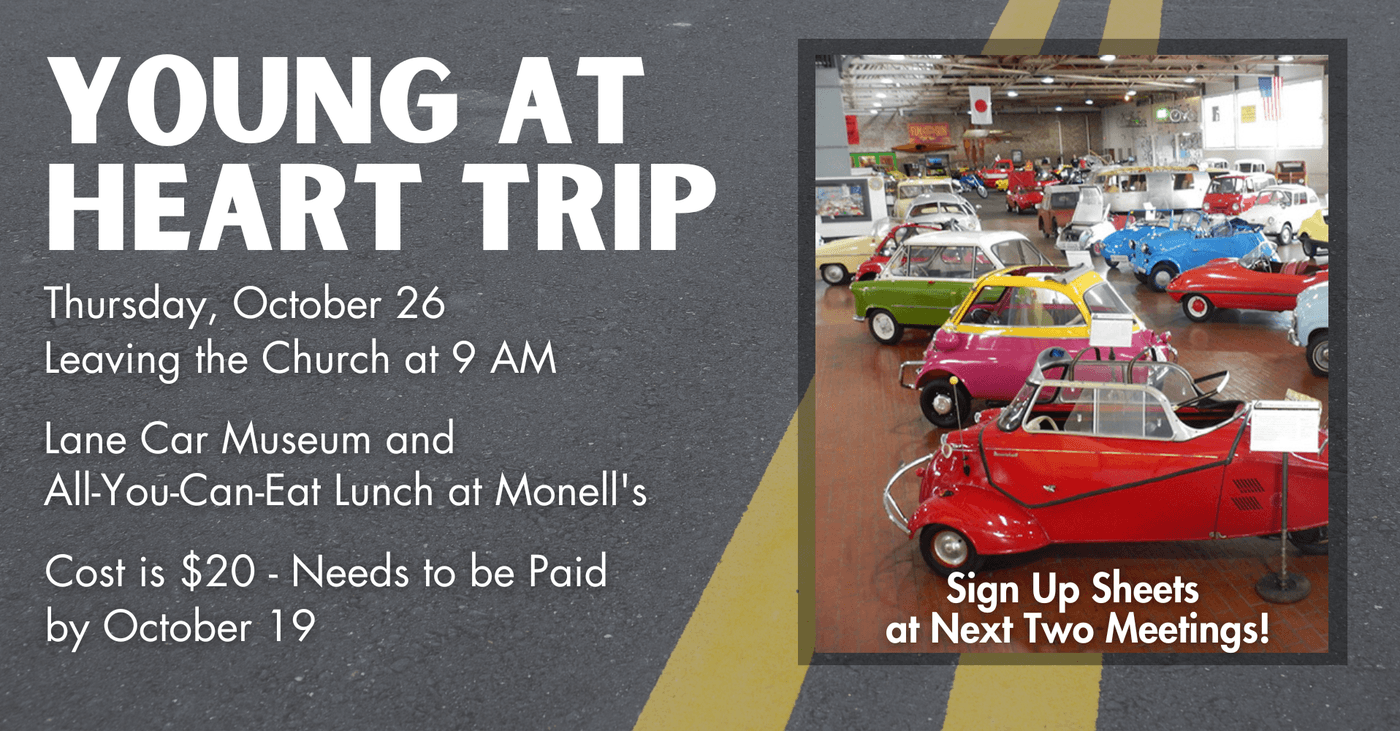 YOUNG AT HEART TRIP

Thursday, October 26
Leaving the Church at 9 AM

Lane Car Museum and
All-You-Can-Eat Lunch at Monell's

Cost is \$20 - Needs to be Paid by October 19

Sign Up Sheets at Next Two Meetings!